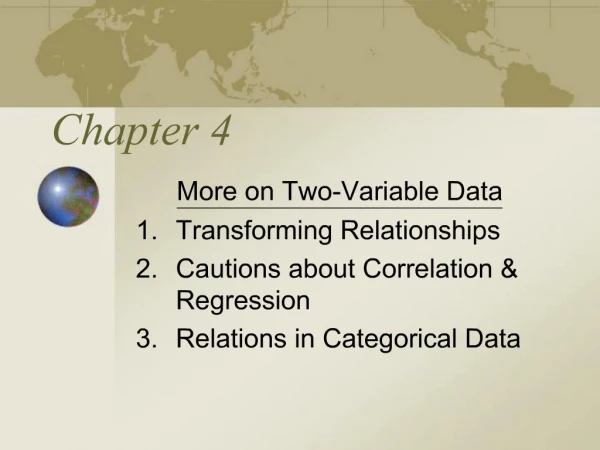 Chapter 4

More on Two-Variable Data

1. Transforming Relationships
2. Cautions about Correlation & Regression
3. Relations in Categorical Data